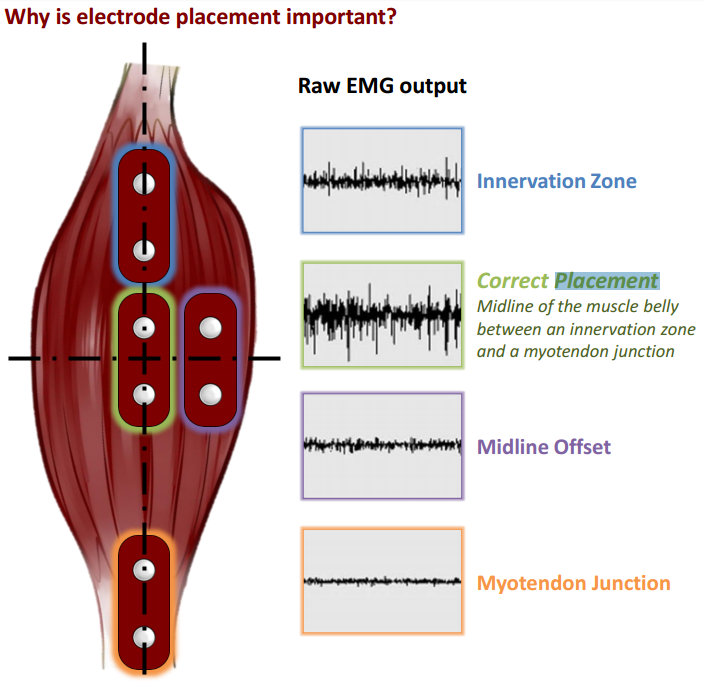 Why is electrode placement important?

Raw EMG output

Innervation Zone

Correct Placement

Midline of the muscle belly between an innervation zone and a myotendon junction

Midline Offset

Myotendon Junction